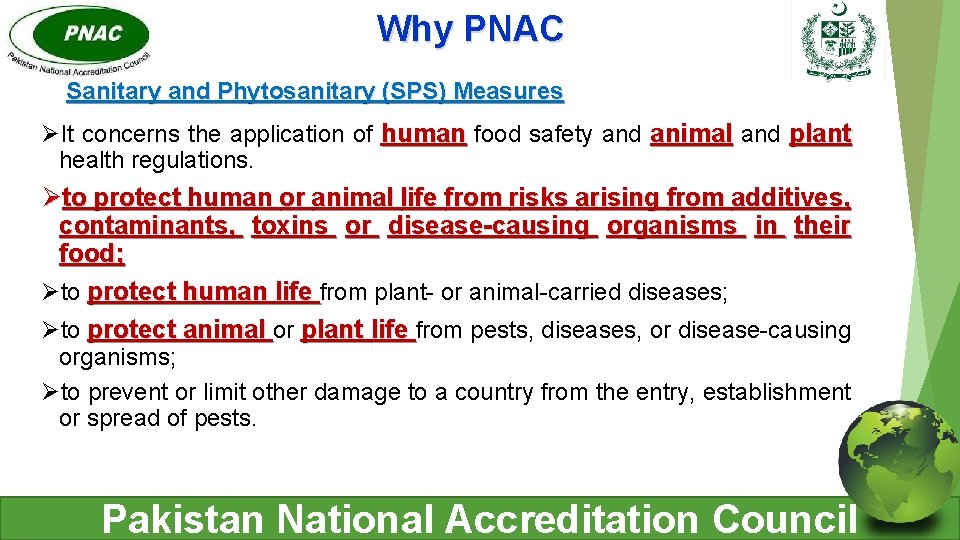 PNAC
Pakistan National Accreditation Council

Why PNAC

Sanitary and Phytosanitary (SPS) Measures

➢It concerns the application of human food safety and animal and plant health regulations.

➢to protect human or animal life from risks arising from additives, contaminants, toxins or disease-causing organisms in their food;

➢to protect human life from plant- or animal-carried diseases;

➢to protect animal or plant life from pests, diseases, or disease-causing organisms;

➢to prevent or limit other damage to a country from the entry, establishment or spread of pests.

Pakistan National Accreditation Council